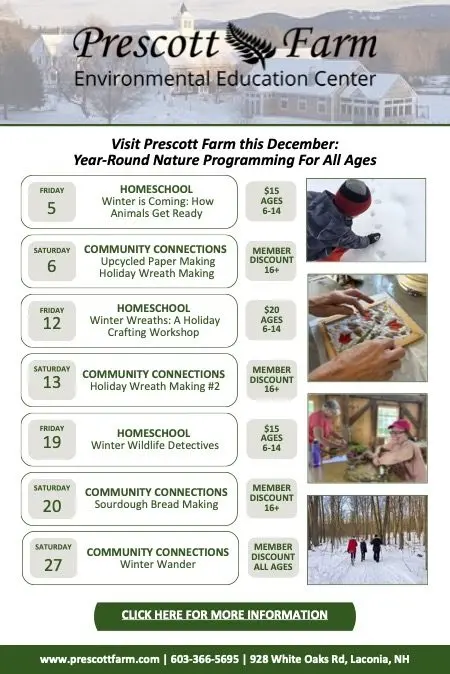 Prescott Farm
Environmental Education Center

Visit Prescott Farm this December:
Year-Round Nature Programming For All Ages

FRIDAY
5
HOMESCHOOL
Winter is Coming: How Animals Get Ready
$15
AGES
6-14

SATURDAY
6
COMMUNITY CONNECTIONS
Upcycled Paper Making
Holiday Wreath Making
MEMBER
DISCOUNT
16+

FRIDAY
12
HOMESCHOOL
Winter Wreaths: A Holiday Crafting Workshop
$20
AGES
6-14

SATURDAY
13
COMMUNITY CONNECTIONS
Holiday Wreath Making #2
MEMBER
DISCOUNT
16+

FRIDAY
19
HOMESCHOOL
Winter Wildlife Detectives
$15
AGES
6-14

SATURDAY
20
COMMUNITY CONNECTIONS
Sourdough Bread Making
MEMBER
DISCOUNT
16+

SATURDAY
27
COMMUNITY CONNECTIONS
Winter Wander
MEMBER
DISCOUNT
ALL AGES

CLICK HERE FOR MORE INFORMATION

www.prescottfarm.com | 603-366-5695 | 928 White Oaks Rd, Laconia, NH